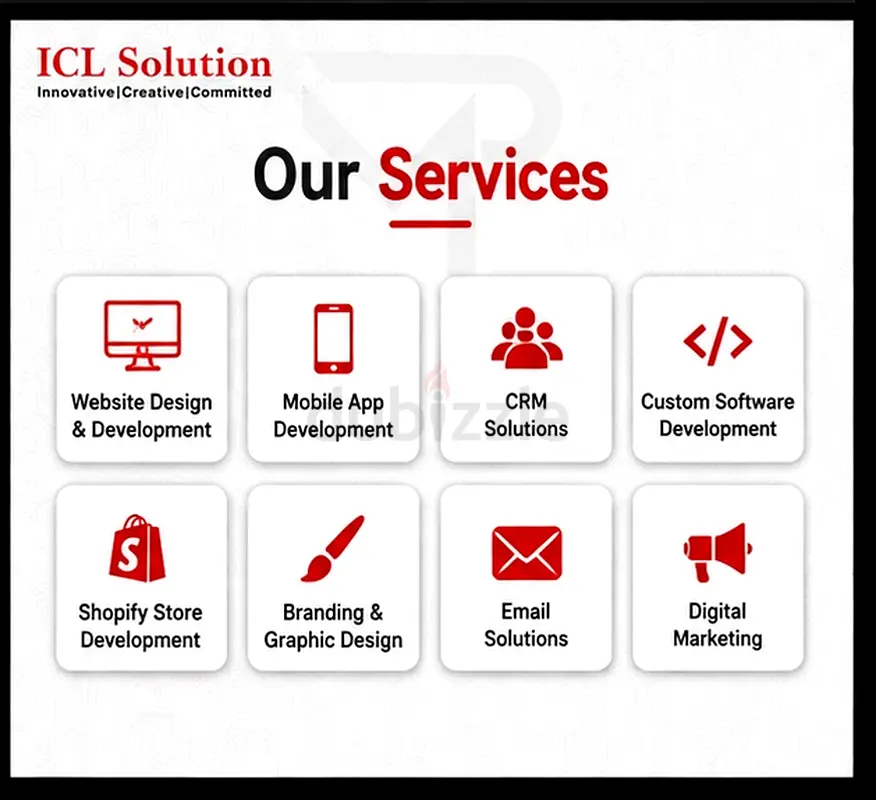 ICL Solution
Innovative|Creative|Committed

Our Services

Website Design & Development

Mobile App Development

CRM Solutions

Custom Software Development

Shopify Store Development

Branding & Graphic Design

Email Solutions

Digital Marketing

dubizzle